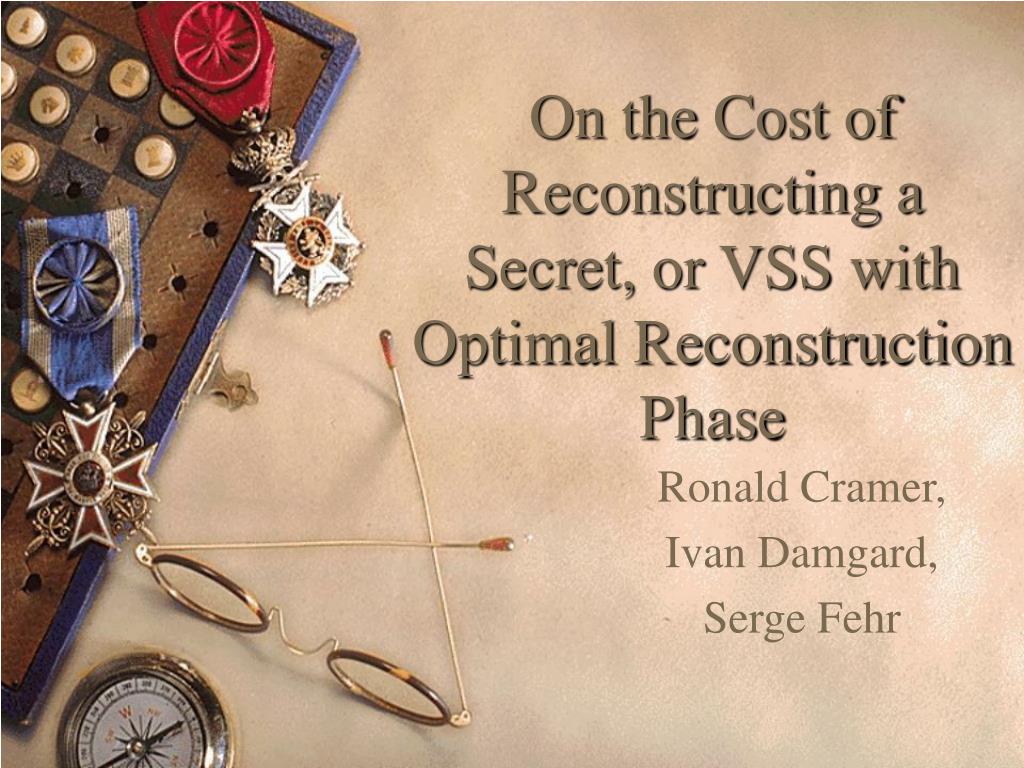 On the Cost of Reconstructing a Secret, or VSS with Optimal Reconstruction Phase

Ronald Cramer,
Ivan Damgard,
Serge Fehr